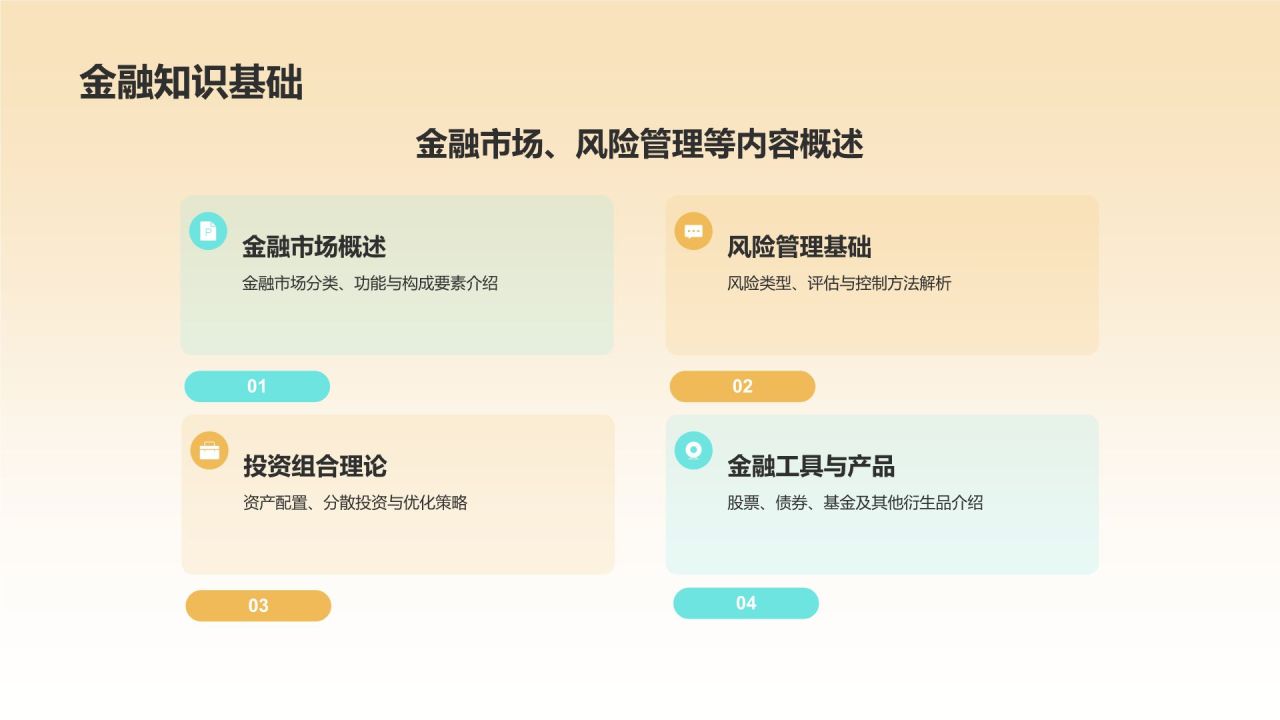 金融知识基础

金融市场、风险管理等内容概述

金融市场概述

金融市场分类、功能与构成要素介绍

01

风险管理基础

风险类型、评估与控制方法解析

02

投资组合理论

资产配置、分散投资与优化策略

03

金融工具与产品

股票、债券、基金及其他衍生品介绍

04